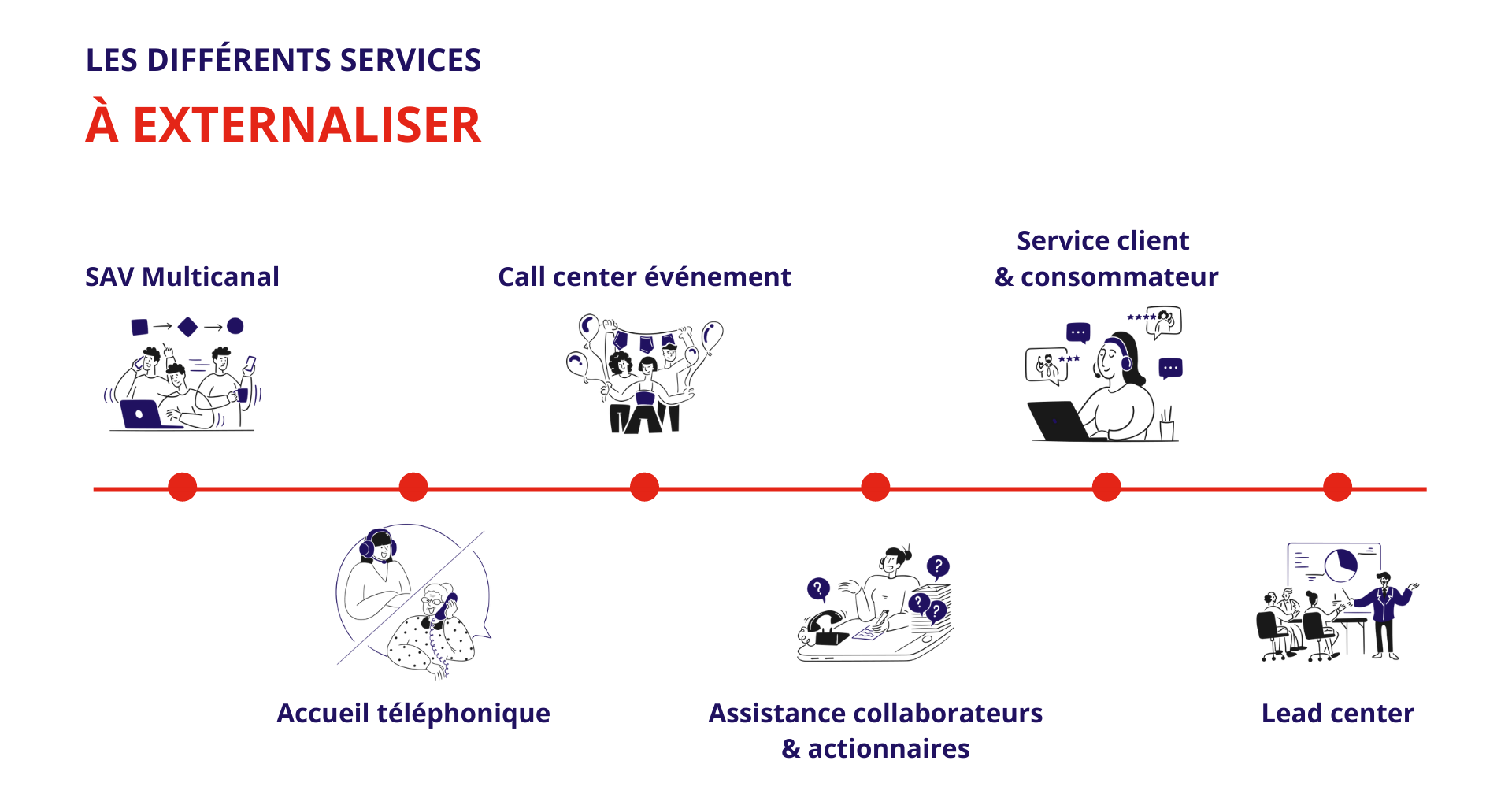 LES DIFFÉRENTS SERVICES
À EXTERNALISER

SAV Multicanal

Call center événement

Service client
& consommateur

Accueil téléphonique

Assistance collaborateurs
& actionnaires

Lead center